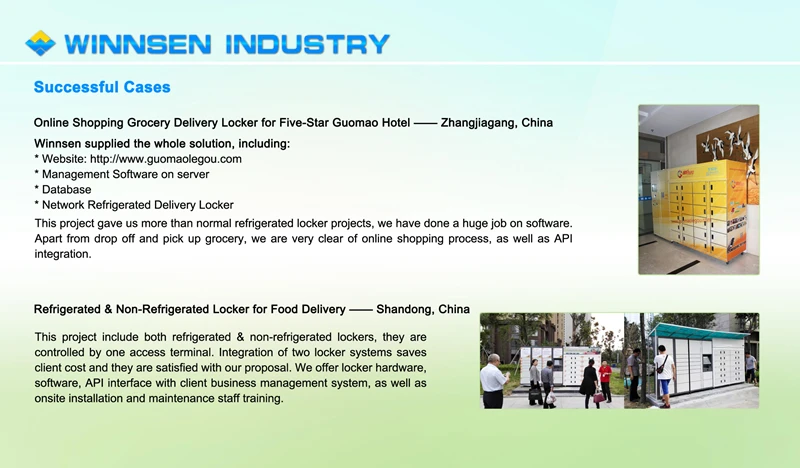 WINNSEN INDUSTRY

Successful Cases

Online Shopping Grocery Delivery Locker for Five-Star Guomao Hotel —— Zhangjiagang, China

Winnsen supplied the whole solution, including:
* Website: http://www.guomaolegou.com
* Management Software on server
* Database
* Network Refrigerated Delivery Locker
This project gave us more than normal refrigerated locker projects, we have done a huge job on software. Apart from drop off and pick up grocery, we are very clear of online shopping process, as well as API integration.

Refrigerated & Non-Refrigerated Locker for Food Delivery —— Shandong, China

This project include both refrigerated & non-refrigerated lockers, they are controlled by one access terminal. Integration of two locker systems saves client cost and they are satisfied with our proposal. We offer locker hardware, software, API interface with client business management system, as well as onsite installation and maintenance staff training.